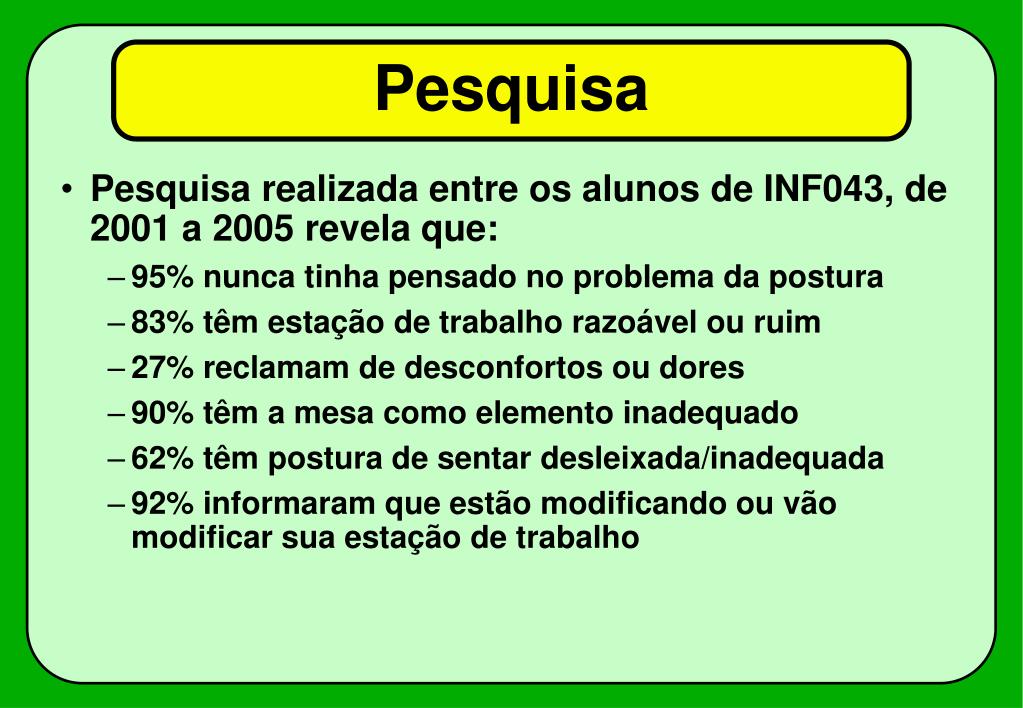 Pesquisa

• Pesquisa realizada entre os alunos de INF043, de 2001 a 2005 revela que:
– 95% nunca tinha pensado no problema da postura
– 83% têm estação de trabalho razoável ou ruim
– 27% reclamam de desconfortos ou dores
– 90% têm a mesa como elemento inadequado
– 62% têm postura de sentar desleixada/inadequada
– 92% informaram que estão modificando ou vão modificar sua estação de trabalho